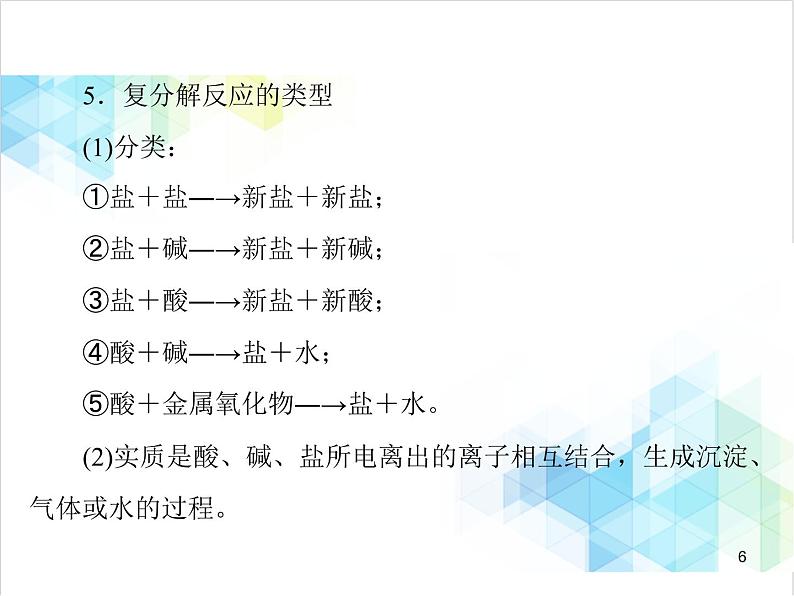 5．复分解反应的类型

(1)分类：

①盐＋盐—→新盐＋新盐；

②盐＋碱—→新盐＋新碱；

③盐＋酸—→新盐＋新酸；

④酸＋碱—→盐＋水；

⑤酸＋金属氧化物—→盐＋水。

(2)实质是酸、碱、盐所电离出的离子相互结合，生成沉淀、气体或水的过程。

6